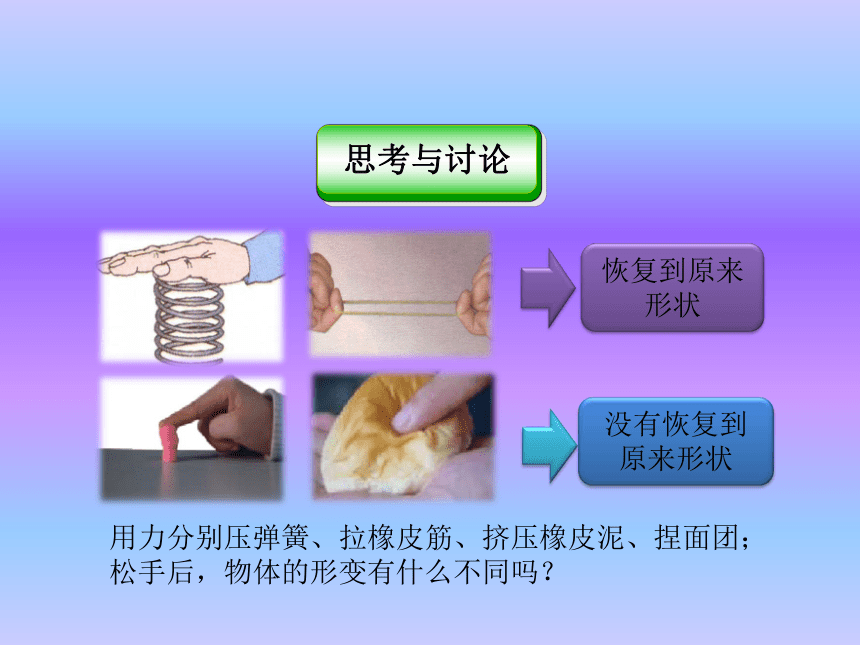 思考与讨论

恢复到原来形状

没有恢复到原来形状

用力分别压弹簧、拉橡皮筋、挤压橡皮泥、捏面团；松手后，物体的形变有什么不同吗？